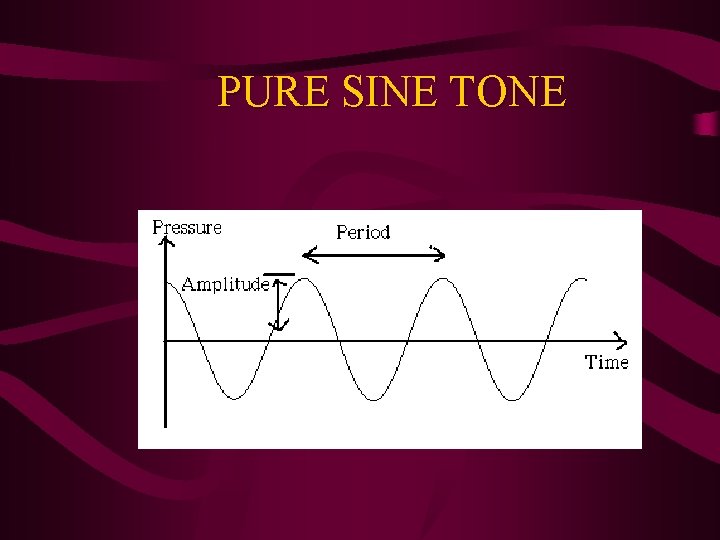 PURE SINE TONE

Pressure
Period
Amplitude
Time